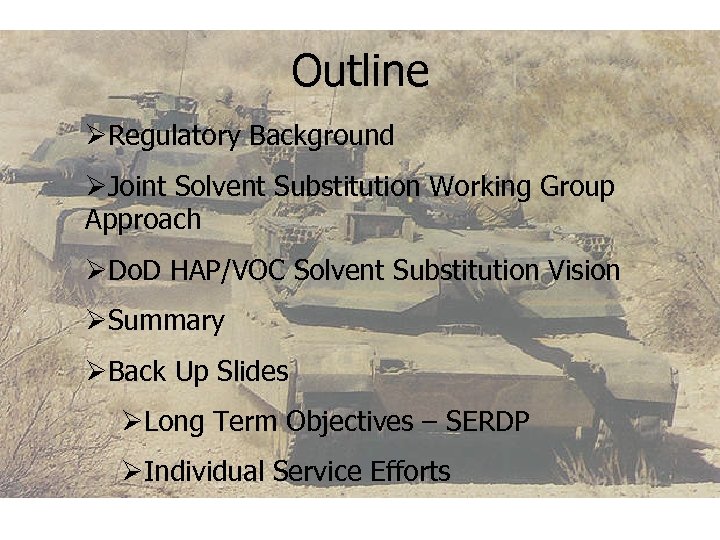 Outline

➢Regulatory Background

➢Joint Solvent Substitution Working Group Approach

➢DoD HAP/VOC Solvent Substitution Vision

➢Summary

➢Back Up Slides

➢Long Term Objectives – SERDP

➢Individual Service Efforts